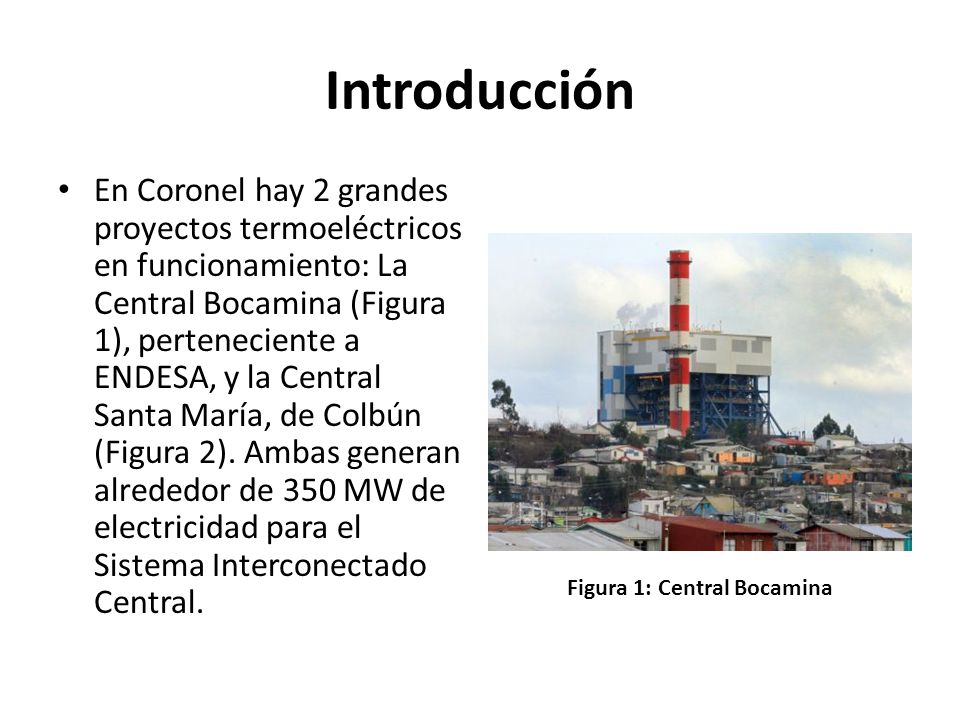 Introducción

• En Coronel hay 2 grandes proyectos termoeléctricos en funcionamiento: La Central Bocamina (Figura 1), perteneciente a ENDESA, y la Central Santa María, de Colbún (Figura 2). Ambas generan alrededor de 350 MW de electricidad para el Sistema Interconectado Central.

Figura 1: Central Bocamina